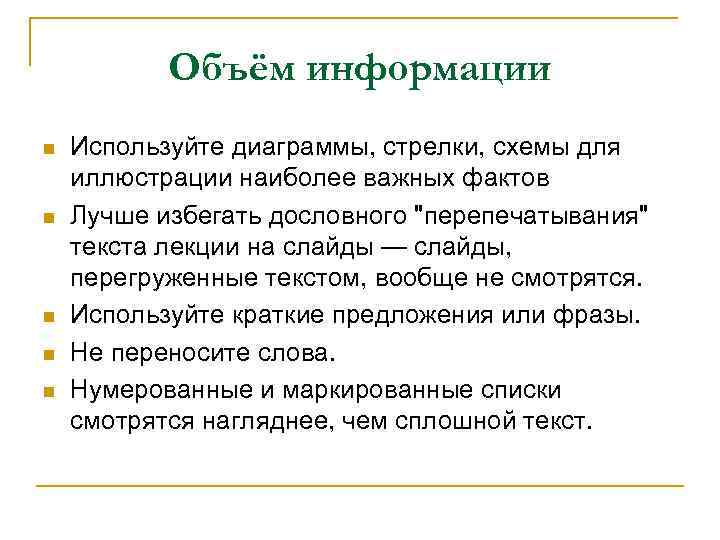 Объём информации

- Используйте диаграммы, стрелки, схемы для иллюстрации наиболее важных фактов
- Лучше избегать дословного "перепечатывания" текста лекции на слайды — слайды, перегруженные текстом, вообще не смотрятся.
- Используйте краткие предложения или фразы.
- Не переносите слова.
- Нумерованные и маркированные списки смотрятся нагляднее, чем сплошной текст.